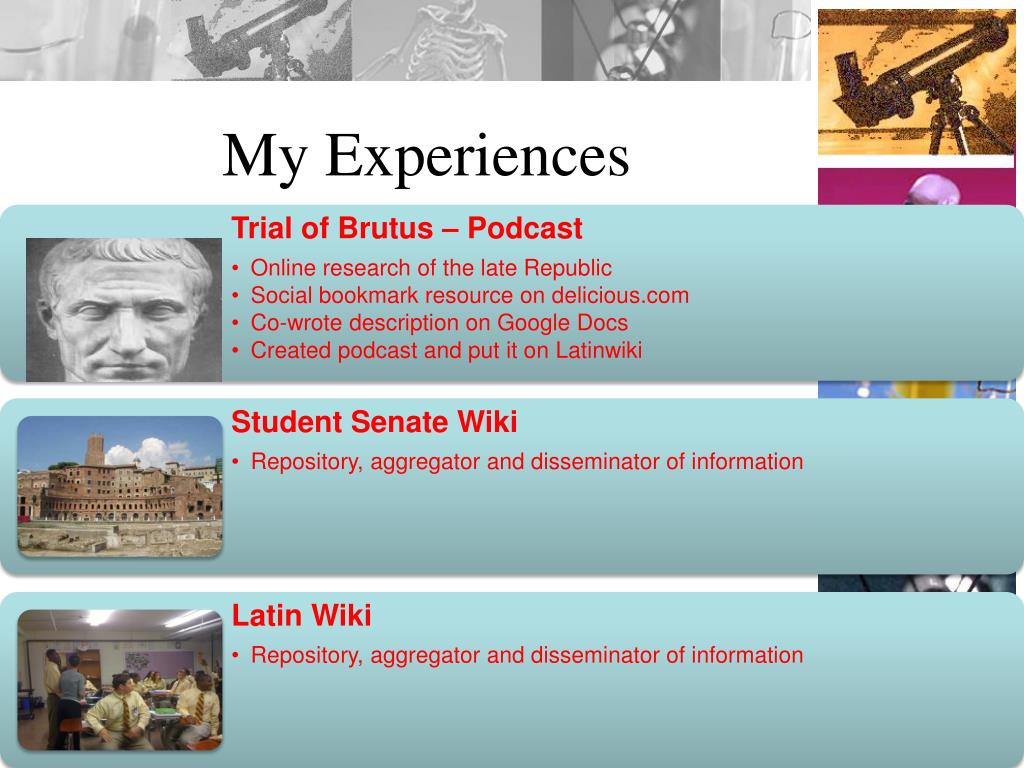 My Experiences

Trial of Brutus – Podcast

• Online research of the late Republic
• Social bookmark resource on delicious.com
• Co-wrote description on Google Docs
• Created podcast and put it on Latinwiki

Student Senate Wiki

• Repository, aggregator and disseminator of information

Latin Wiki

• Repository, aggregator and disseminator of information